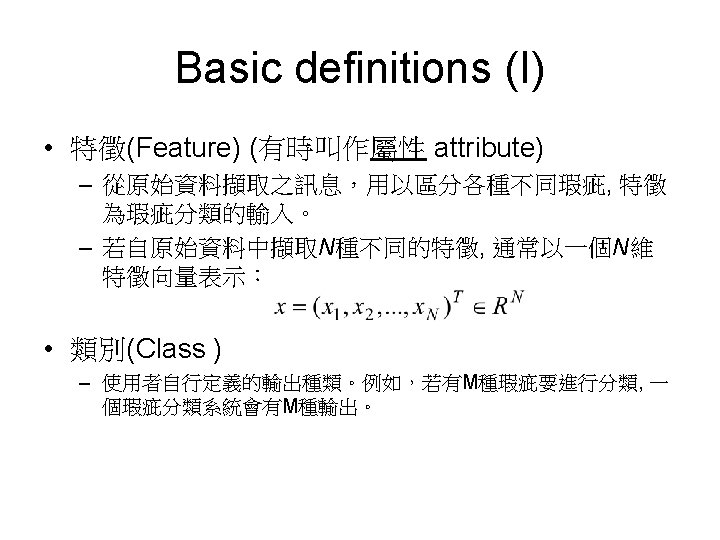 Basic definitions (I)

• 特徵(Feature) (有時叫作屬性 attribute)
– 從原始資料擷取之訊息，用以區分各種不同瑕疵, 特徵為瑕疵分類的輸入。
– 若自原始資料中擷取N種不同的特徵, 通常以一個N維特徵向量表示：
$x = (x_1, x_2, ..., x_N)^T \in R^N$

• 類別(Class )
– 使用者自行定義的輸出種類。例如，若有M種瑕疵要進行分類, 一個瑕疵分類系統會有M種輸出。